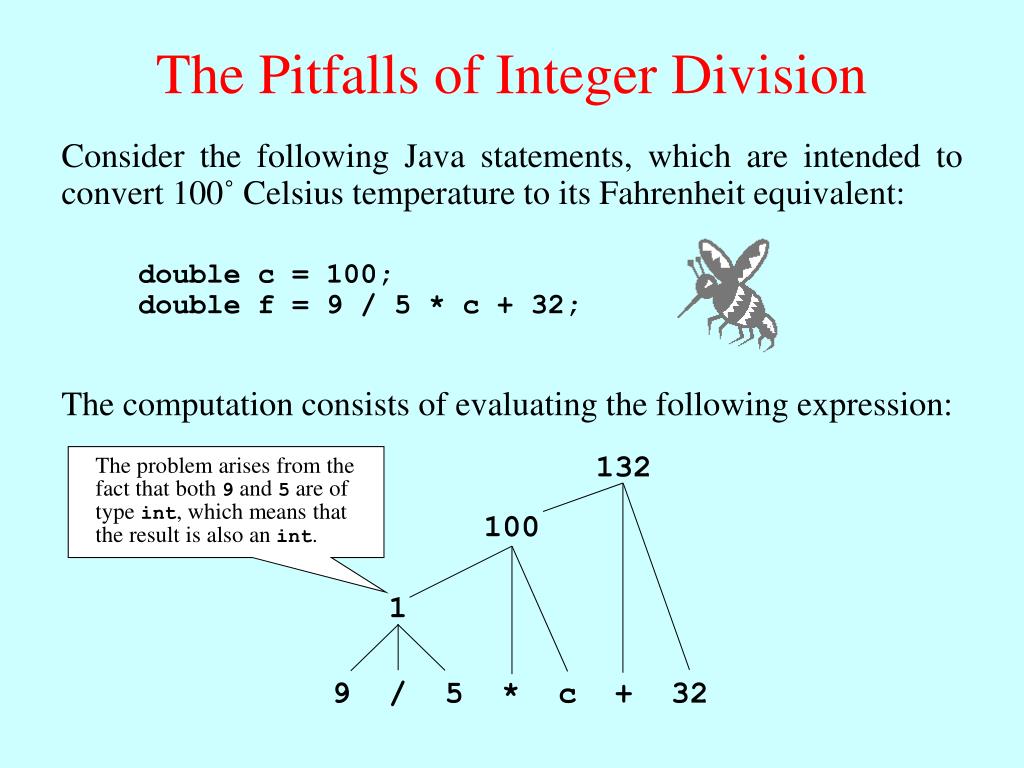 The Pitfalls of Integer Division

Consider the following Java statements, which are intended to convert 100˚ Celsius temperature to its Fahrenheit equivalent:

double c = 100;
double f = 9 / 5 * c + 32;

The computation consists of evaluating the following expression:

The problem arises from the fact that both 9 and 5 are of type int, which means that the result is also an int.

132

100

1

9 / 5 * c + 32